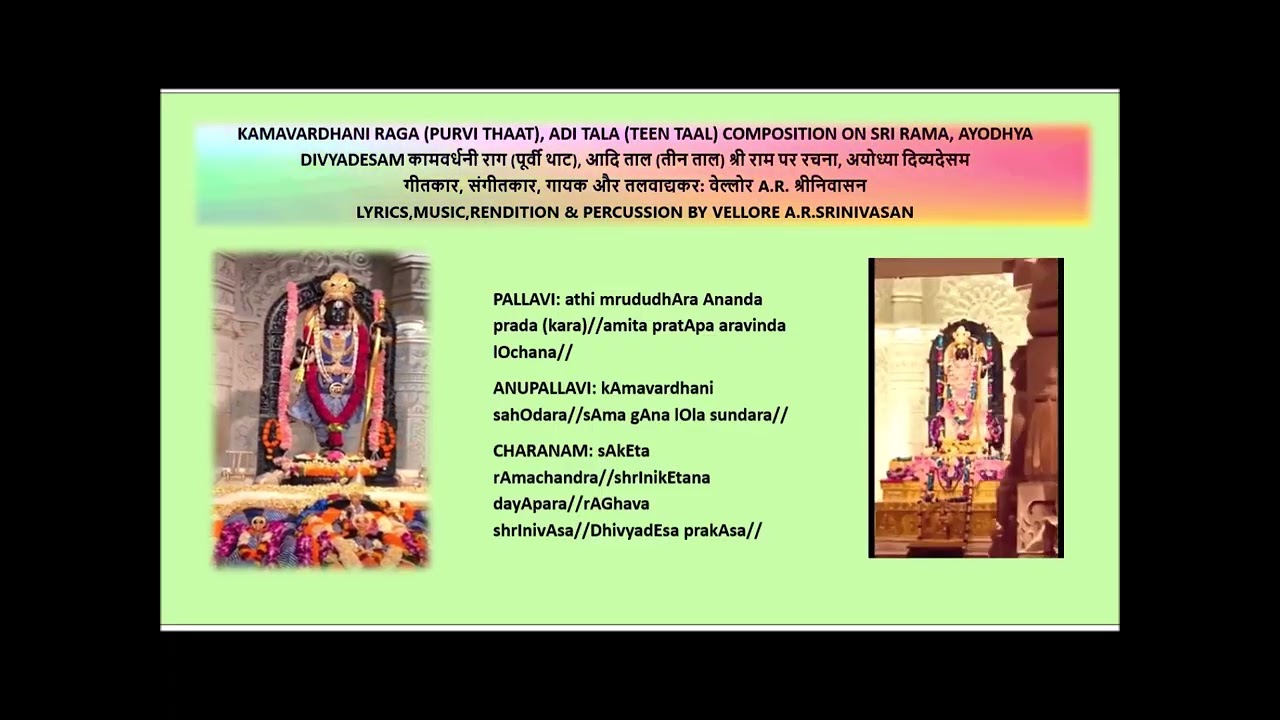 KAMAVARDHANI RAGA (PURVI THAAT), ADI TALA (TEEN TAAL) COMPOSITION ON SRI RAMA, AYODHYA DIVYADESAM कामवर्धनी राग (पूर्वी थाट), आदि ताल (तीन ताल) श्री राम पर रचना, अयोध्या दिव्यदेसम
गीतकार, संगीतकार, गायक और तलवाद्यकर: वेल्लोर A.R. श्रीनिवासन
LYRICS,MUSIC,RENDITION & PERCUSSION BY VELLORE A.R.SRINIVASAN

PALLAVI: athi mrududhAra Ananda prada (kara)//amita pratApa aravinda lOchana//

ANUPALLAVI: kAmavardhani sahOdara//sAma gAna lOla sundara//

CHARANAM: sAkEta rAmachandra//shrInikEtana dayApara//rAGhava shrInivAsa//DhivyadEsa prakAsa//